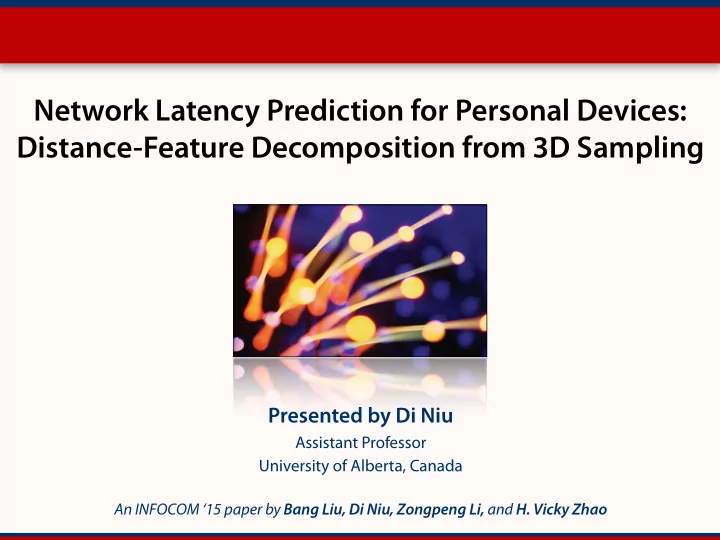 Network Latency Prediction for Personal Devices: Distance-Feature Decomposition from 3D Sampling

Presented by Di Niu
Assistant Professor
University of Alberta, Canada

An INFOCOM '15 paper by Bang Liu, Di Niu, Zongpeng Li, and H. Vicky Zhao